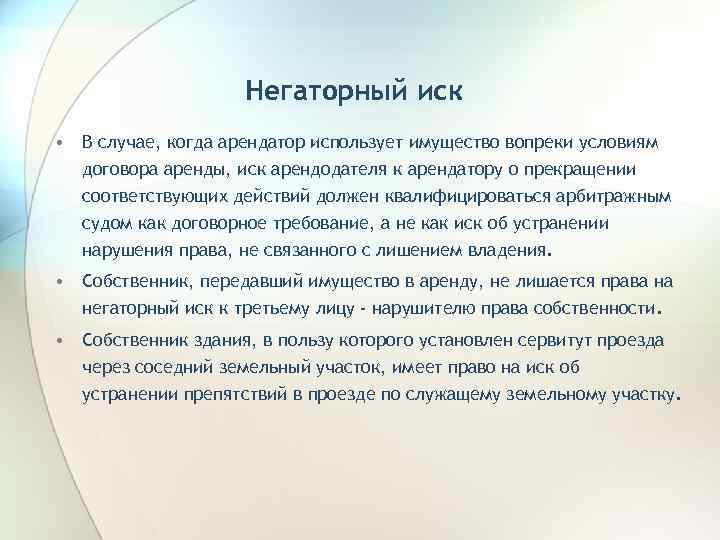 Негаторный иск

• В случае, когда арендатор использует имущество вопреки условиям договора аренды, иск арендодателя к арендатору о прекращении соответствующих действий должен квалифицироваться арбитражным судом как договорное требование, а не как иск об устранении нарушения права, не связанного с лишением владения.

• Собственник, передавший имущество в аренду, не лишается права на негаторный иск к третьему лицу - нарушителю права собственности.

• Собственник здания, в пользу которого установлен сервитут проезда через соседний земельный участок, имеет право на иск об устранении препятствий в проезде по служащему земельному участку.